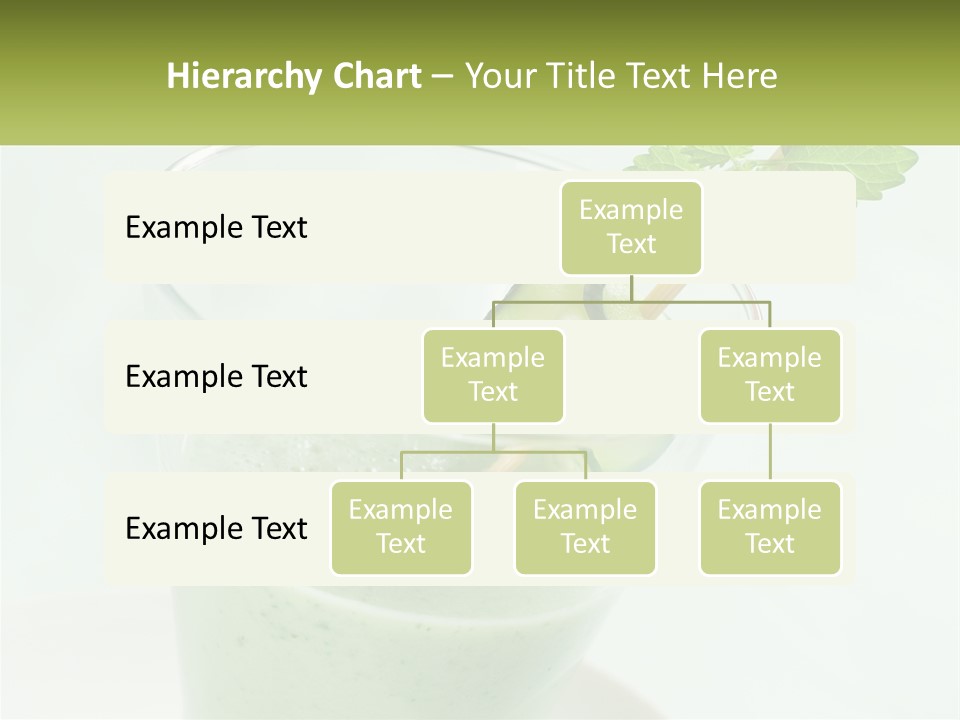 Hierarchy Chart – Your Title Text Here

Example Text

Example Text

Example Text

Example Text

Example Text

Example Text

Example Text

Example Text

Example Text